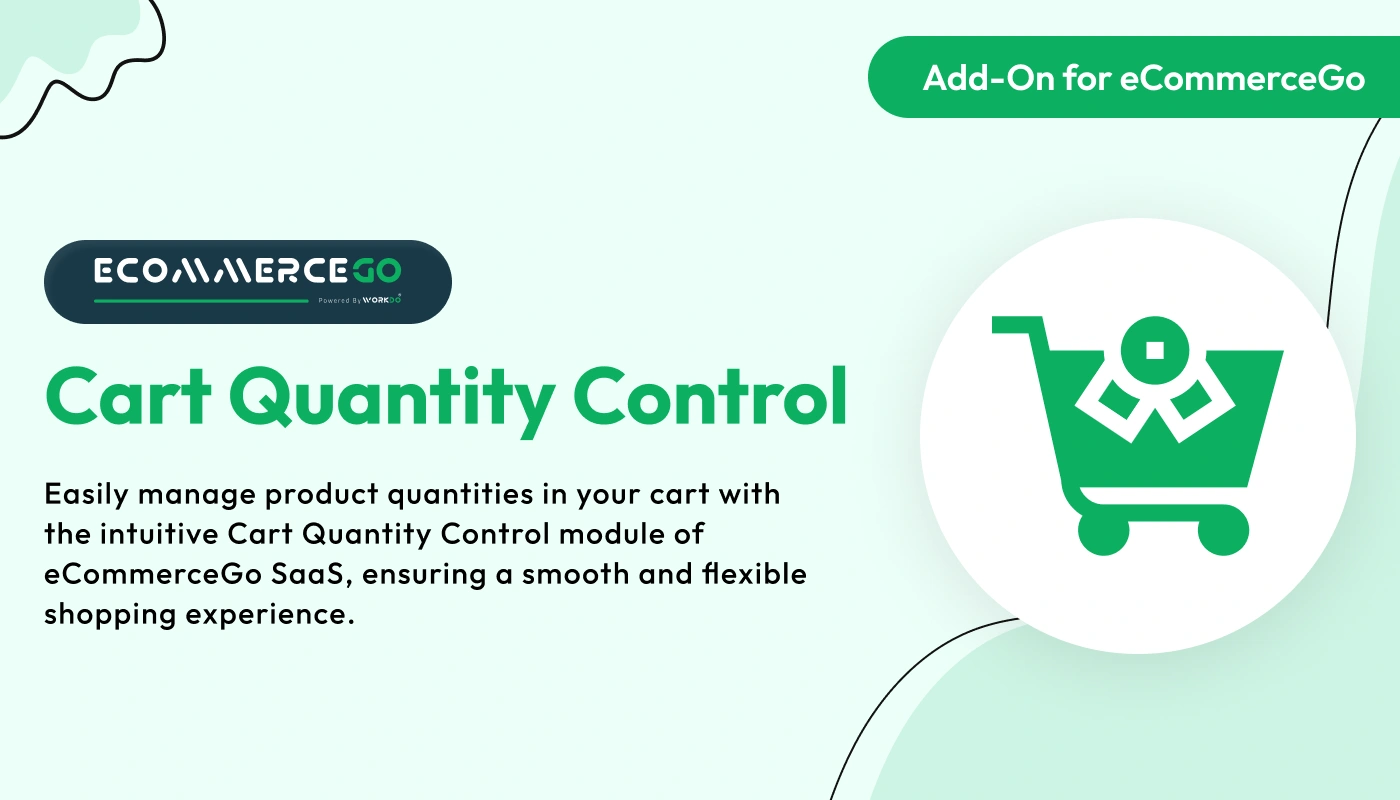 Add-On for eCommerceGo

ECOMMERCEGO
Powered By WORKDO

Cart Quantity Control

Easily manage product quantities in your cart with the intuitive Cart Quantity Control module of eCommerceGo SaaS, ensuring a smooth and flexible shopping experience.